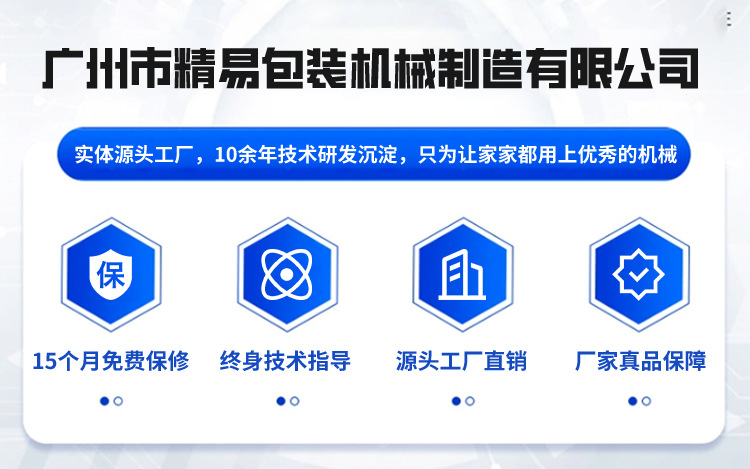 广州市精易包装机械制造有限公司

实体源头工厂，10余年技术研发沉淀，只为让家家都用上优秀的机械

保

15个月免费保修

终身技术指导

源头工厂直销

厂家真品保障